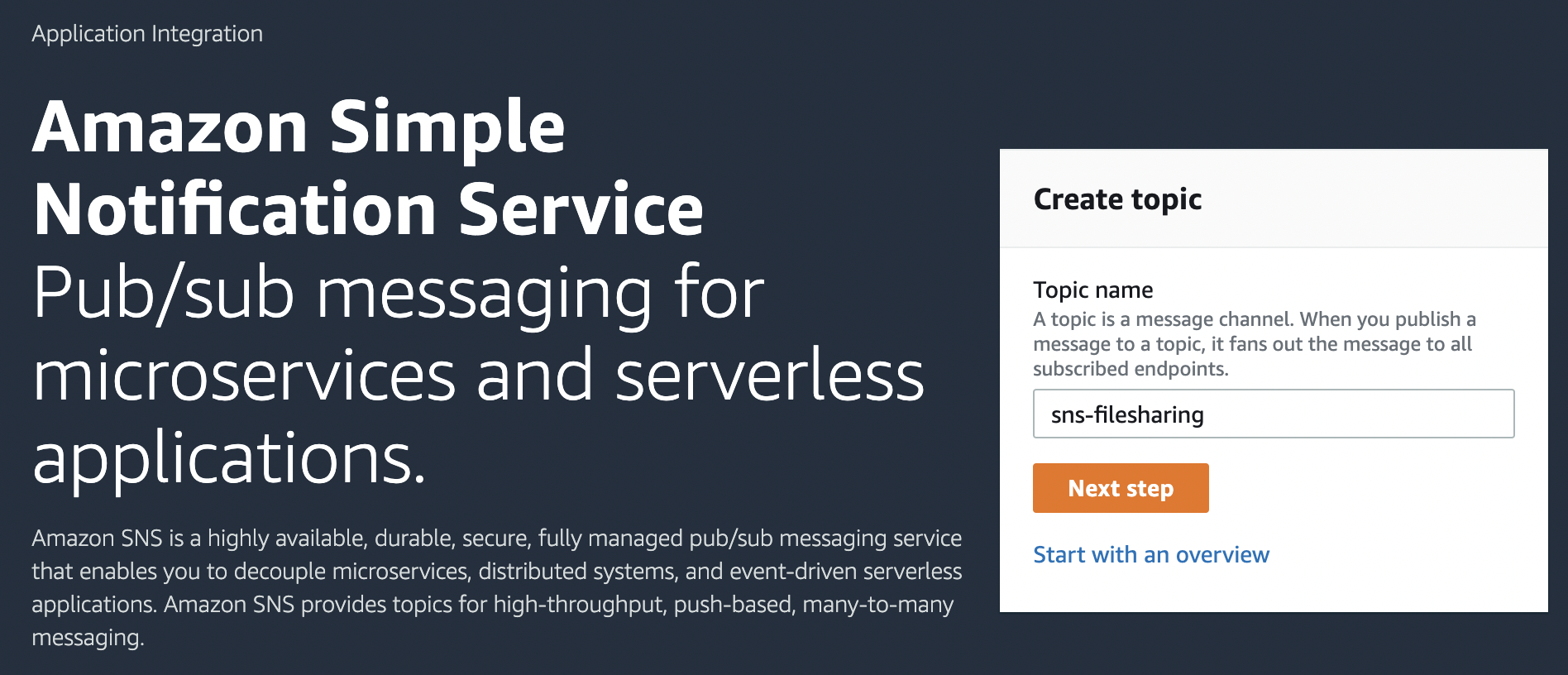 Application Integration

Amazon Simple Notification Service

Pub/sub messaging for microservices and serverless applications.

Amazon SNS is a highly available, durable, secure, fully managed pub/sub messaging service that enables you to decouple microservices, distributed systems, and event-driven serverless applications. Amazon SNS provides topics for high-throughput, push-based, many-to-many messaging.

Create topic

Topic name

A topic is a message channel. When you publish a message to a topic, it fans out the message to all subscribed endpoints.

sns-filesharing

Next step

Start with an overview